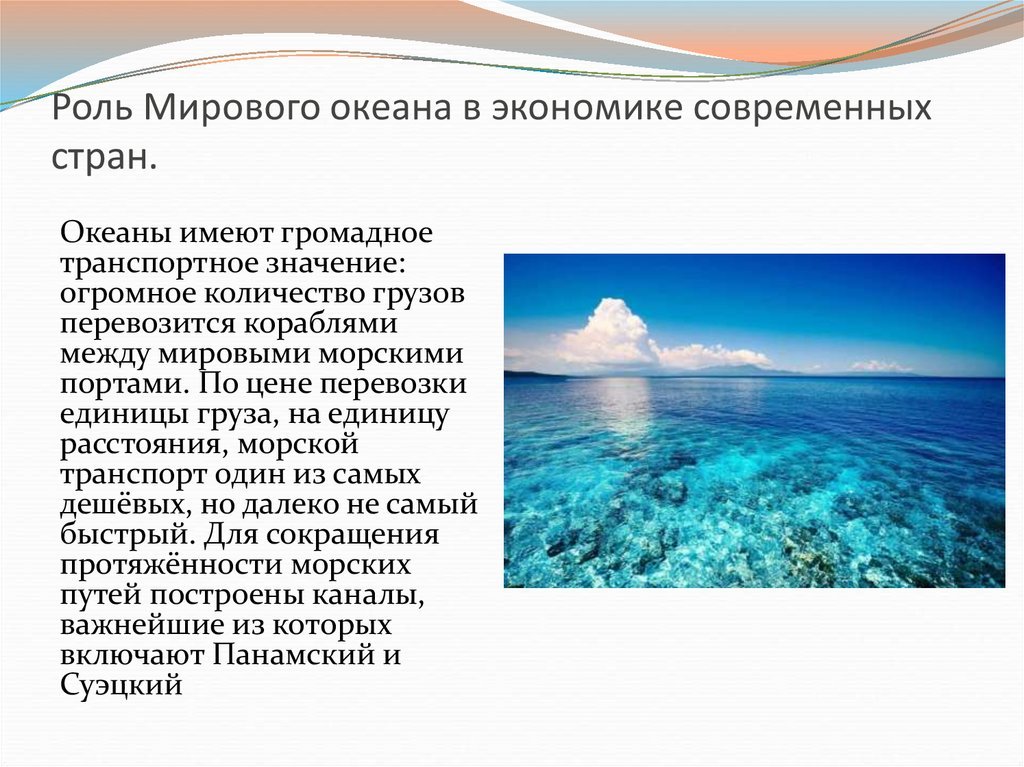 Роль Мирового океана в экономике современных стран.

Океаны имеют громадное транспортное значение: огромное количество грузов перевозится кораблями между мировыми морскими портами. По цене перевозки единицы груза, на единицу расстояния, морской транспорт один из самых дешёвых, но далеко не самый быстрый. Для сокращения протяжённости морских путей построены каналы, важнейшие из которых включают Панамский и Суэцкий